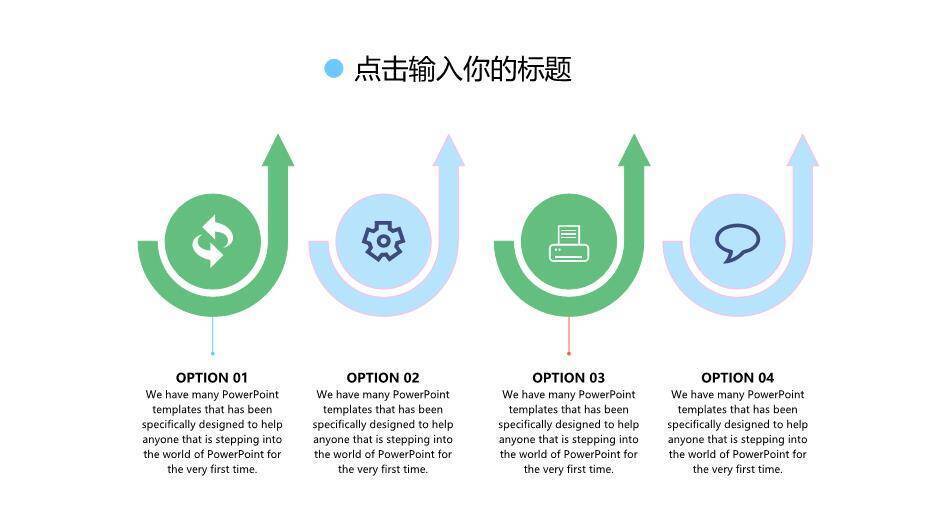 点击输入你的标题

OPTION 01
We have many PowerPoint templates that has been specifically designed to help anyone that is stepping into the world of PowerPoint for the very first time.

OPTION 02
We have many PowerPoint templates that has been specifically designed to help anyone that is stepping into the world of PowerPoint for the very first time.

OPTION 03
We have many PowerPoint templates that has been specifically designed to help anyone that is stepping into the world of PowerPoint for the very first time.

OPTION 04
We have many PowerPoint templates that has been specifically designed to help anyone that is stepping into the world of PowerPoint for the very first time.